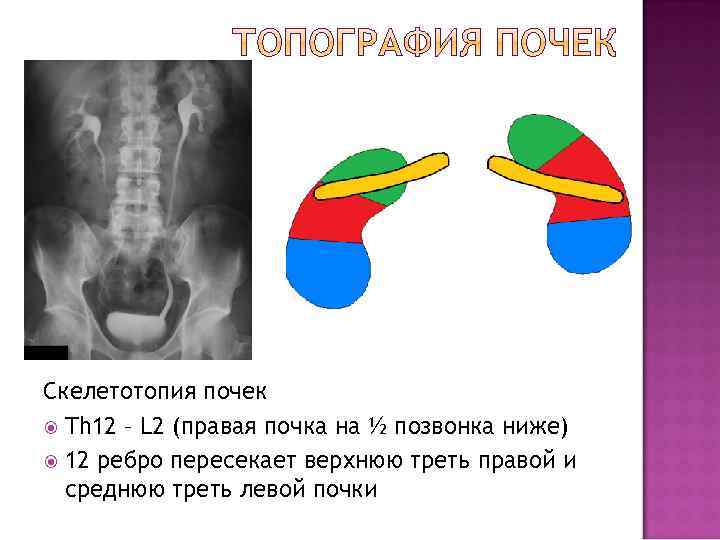 ТОПОГРАФИЯ ПОЧЕК

Скелетотопия почек

Th12 – L2 (правая почка на ½ позвонка ниже)

12 ребро пересекает верхнюю треть правой и среднюю треть левой почки